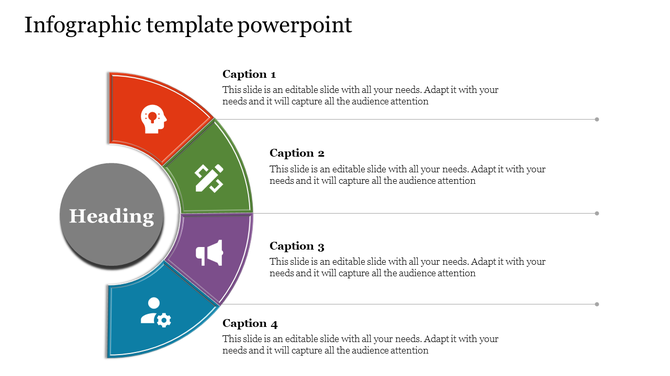 Infographic template powerpoint

Heading

Caption 1
This slide is an editable slide with all your needs. Adapt it with your needs and it will capture all the audience attention

Caption 2
This slide is an editable slide with all your needs. Adapt it with your needs and it will capture all the audience attention

Caption 3
This slide is an editable slide with all your needs. Adapt it with your needs and it will capture all the audience attention

Caption 4
This slide is an editable slide with all your needs. Adapt it with your needs and it will capture all the audience attention